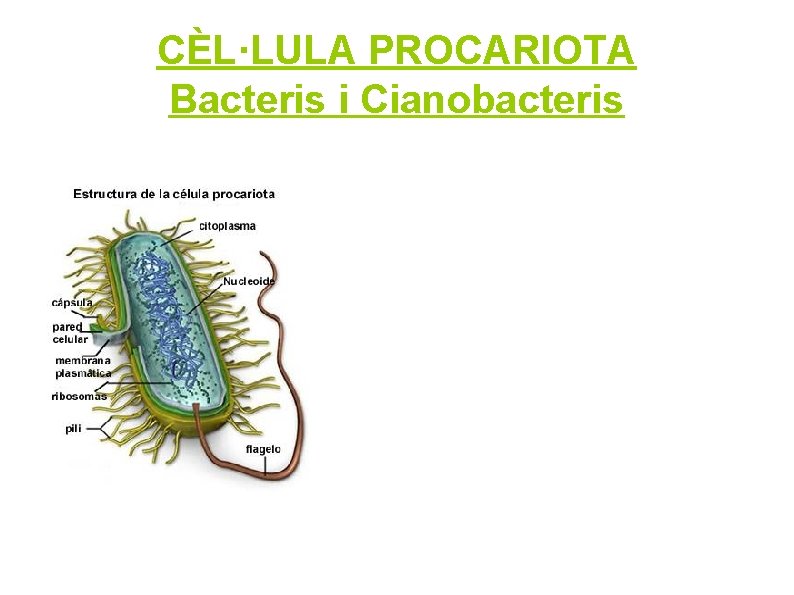 CÈL·LULA PROCARIOTA
Bacteris i Cianobacteris

Estructura de la célula procariota

citoplasma
Nucleoide
cápsula
pared celular
membrana plasmática
ribosomas
pili
flagelo